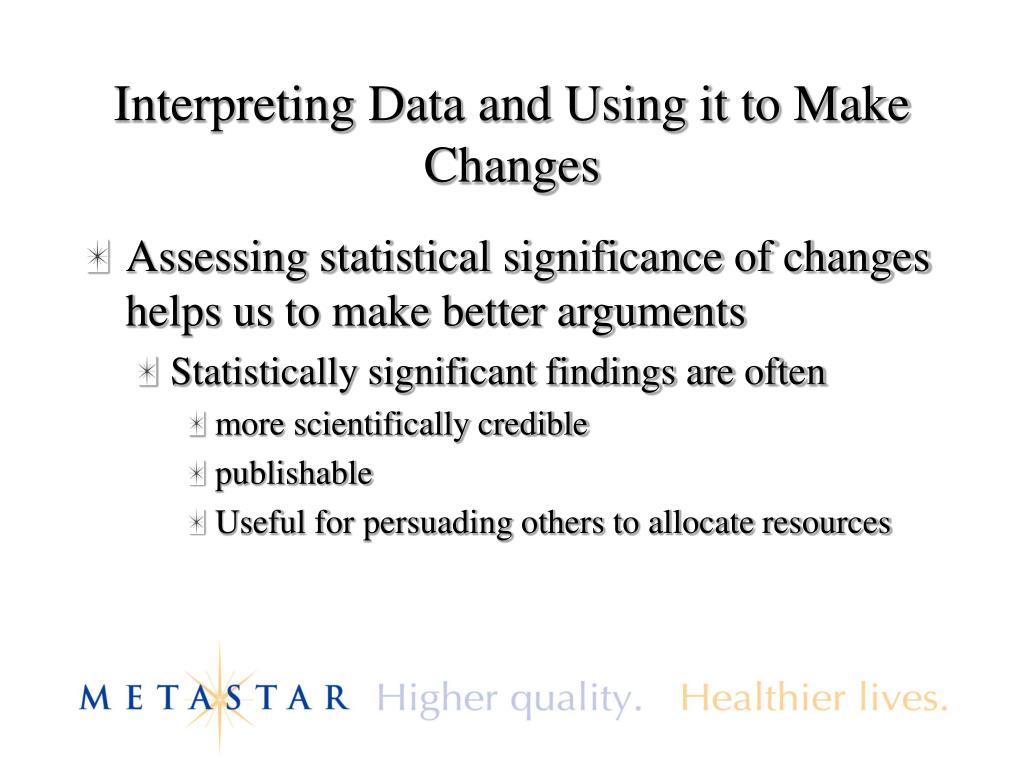 Interpreting Data and Using it to Make Changes

Assessing statistical significance of changes helps us to make better arguments

Statistically significant findings are often

more scientifically credible

publishable

Useful for persuading others to allocate resources

METASTAR Higher quality. Healthier lives.